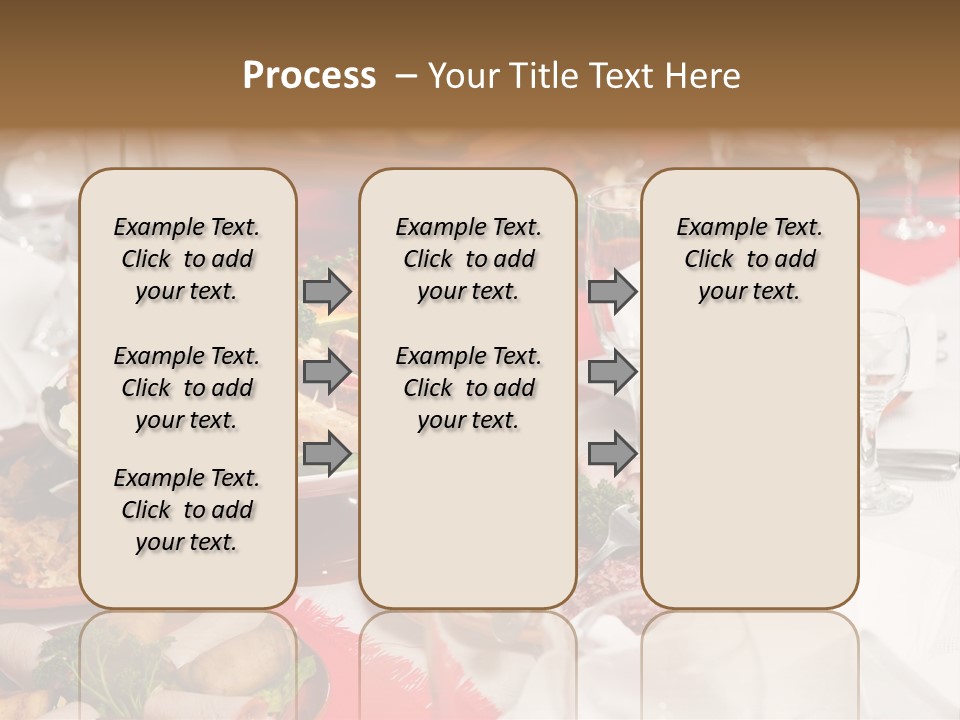 Process – Your Title Text Here

Example Text. Click to add your text.

Example Text. Click to add your text.

Example Text. Click to add your text.

Example Text. Click to add your text.

Example Text. Click to add your text.

Example Text. Click to add your text.